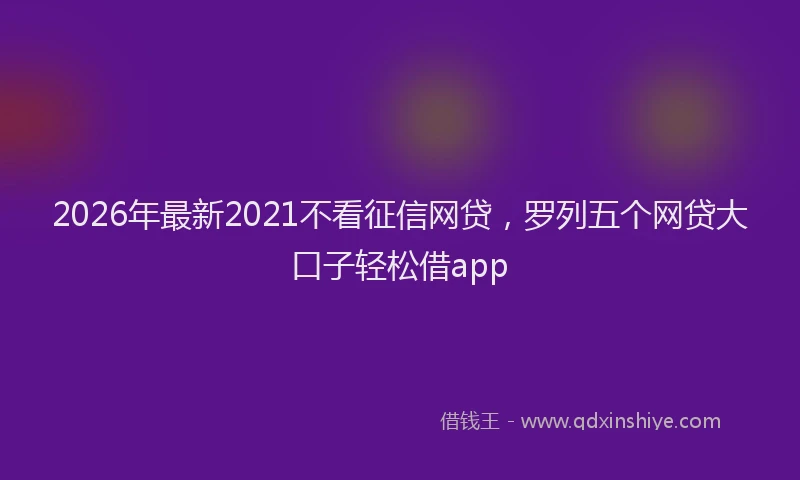 2026年最新2021不看征信网贷，罗列五个网贷大口子轻松借app

借钱王 - www.qdxinshiye.com